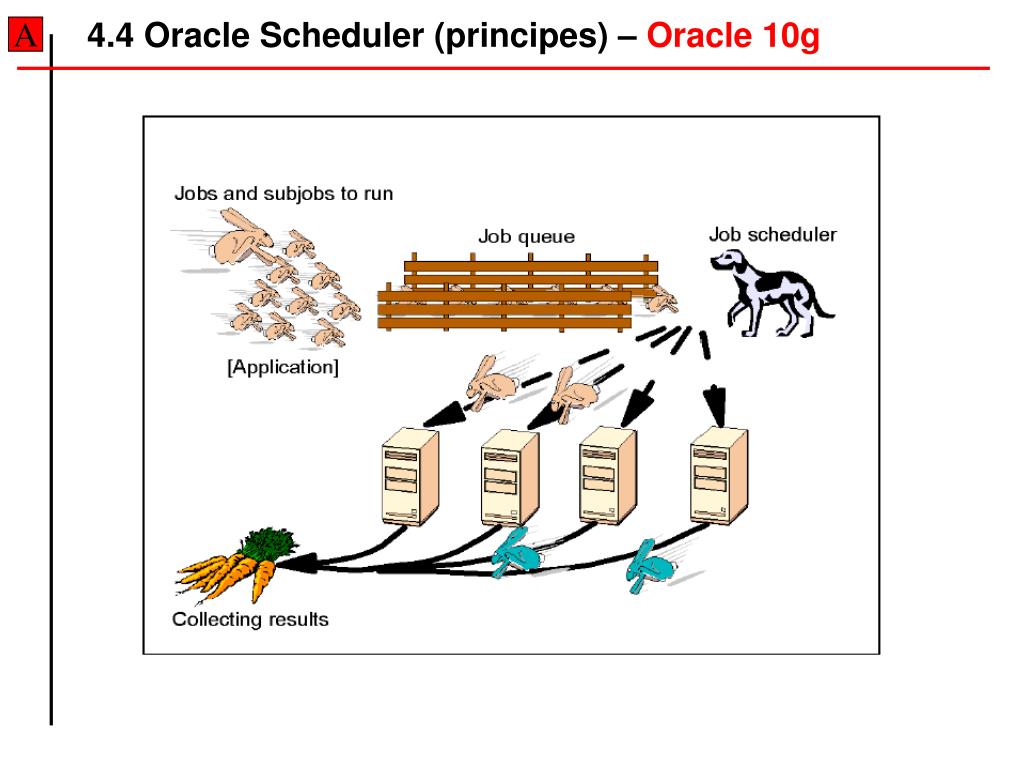 A

4.4 Oracle Scheduler (principes) – Oracle 10g

Jobs and subjobs to run

Job queue

Job scheduler

[Application]

Collecting results